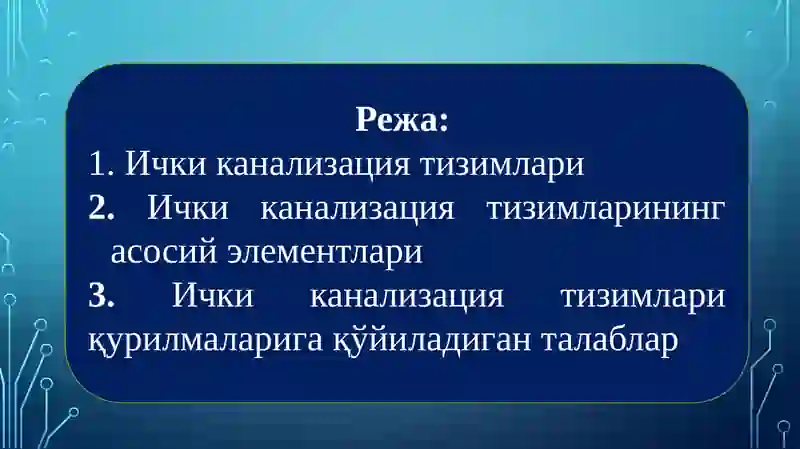 Режа:

1. Ички канализация тизимлари

2. Ички канализация тизимларининг асосий элементлари

3. Ички канализация тизимлари қурилмаларига қўйиладиган талаблар